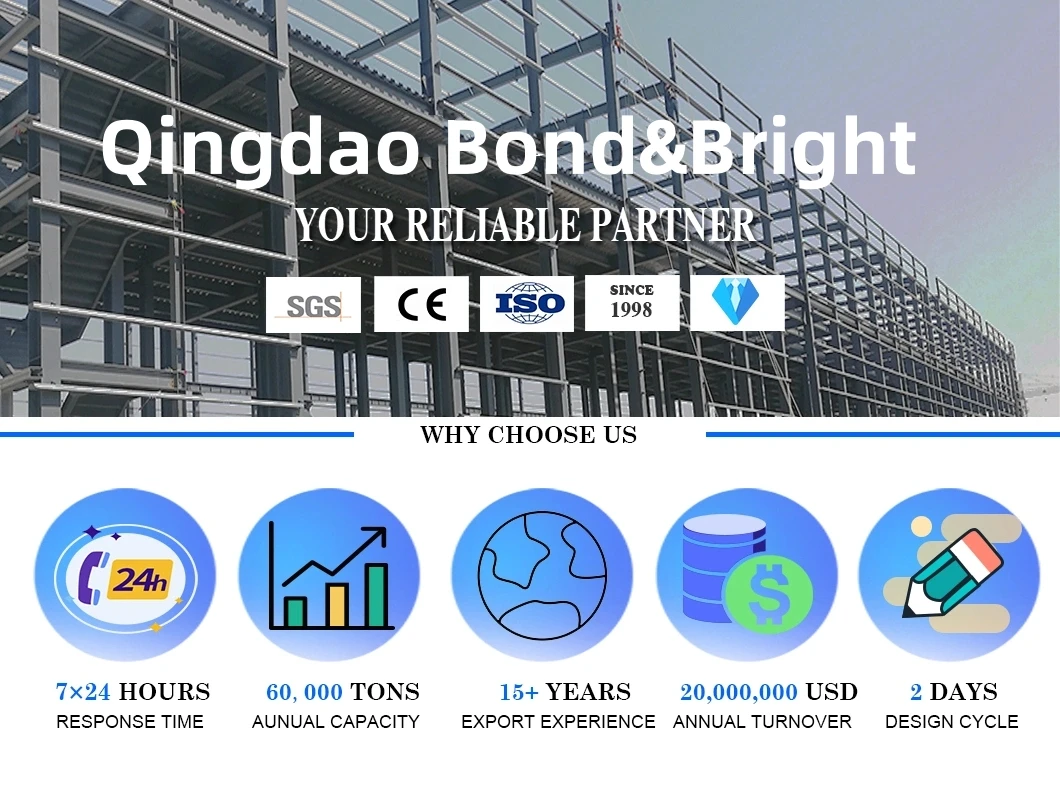 Qingdao Bond&Bright
YOUR RELIABLE PARTNER

SGS CE ISO SINCE 1998

WHY CHOOSE US

24h

7×24 HOURS
RESPONSE TIME

60, 000 TONS
AUNUAL CAPACITY

15+ YEARS
EXPORT EXPERIENCE

20,000,000 USD
ANNUAL TURNOVER

2 DAYS
DESIGN CYCLE